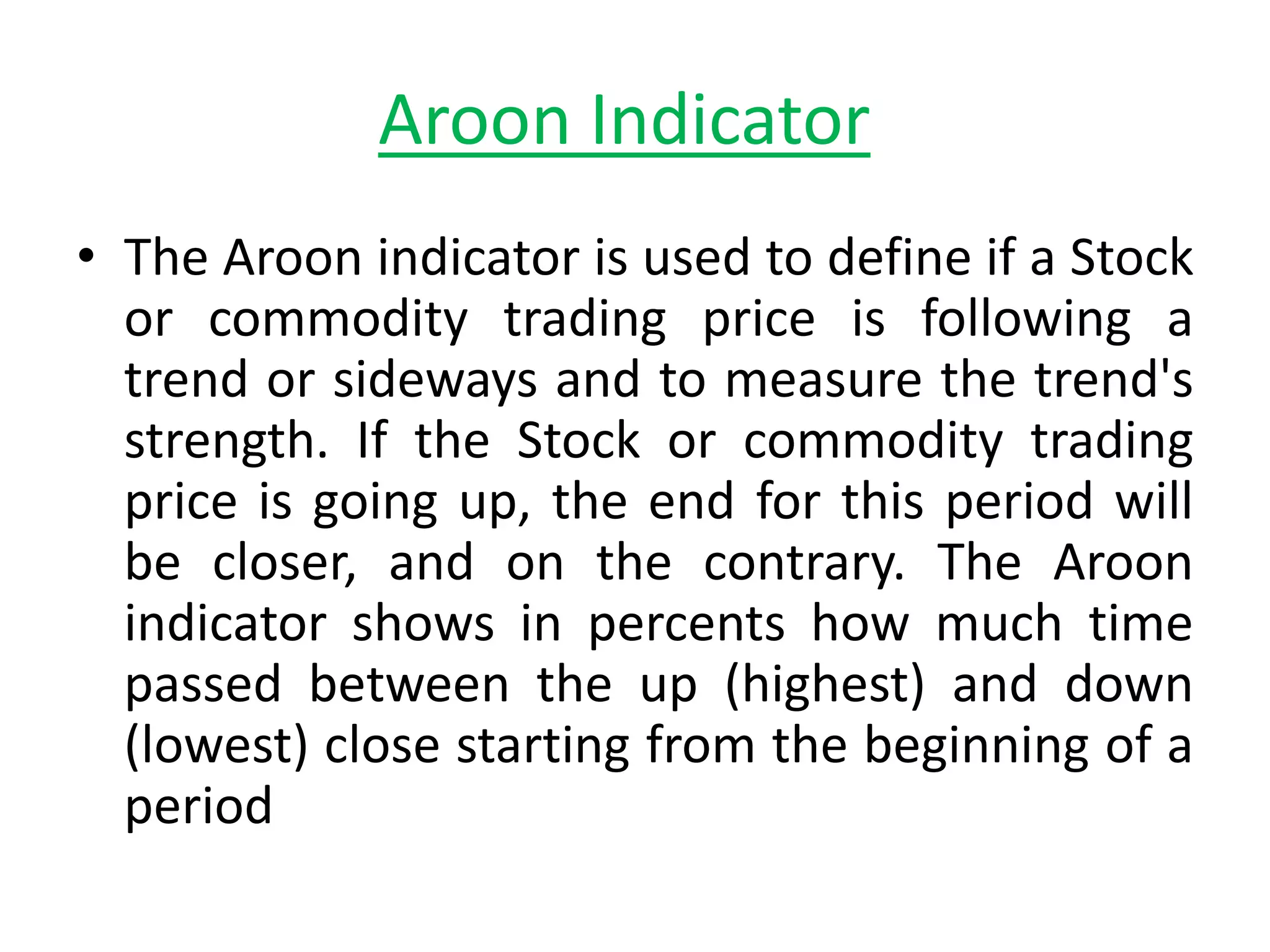 Aroon Indicator

• The Aroon indicator is used to define if a Stock or commodity trading price is following a trend or sideways and to measure the trend's strength. If the Stock or commodity trading price is going up, the end for this period will be closer, and on the contrary. The Aroon indicator shows in percents how much time passed between the up (highest) and down (lowest) close starting from the beginning of a period